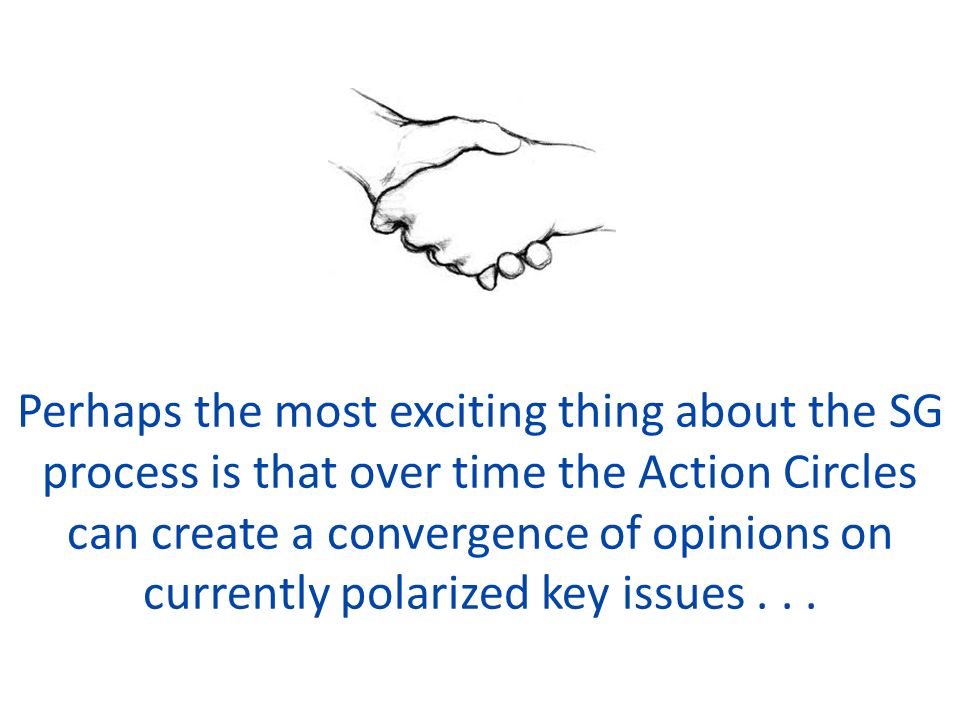 Perhaps the most exciting thing about the SG process is that over time the Action Circles can create a convergence of opinions on currently polarized key issues . . .